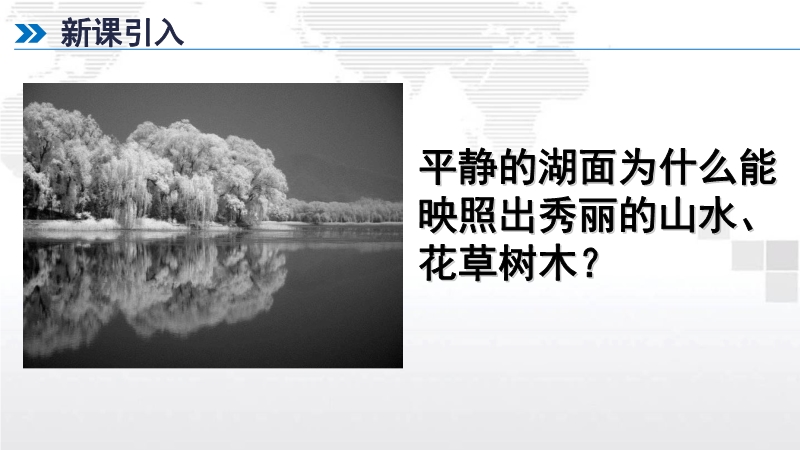 新课引入

平静的湖面为什么能映照出秀丽的山水、花草树木？